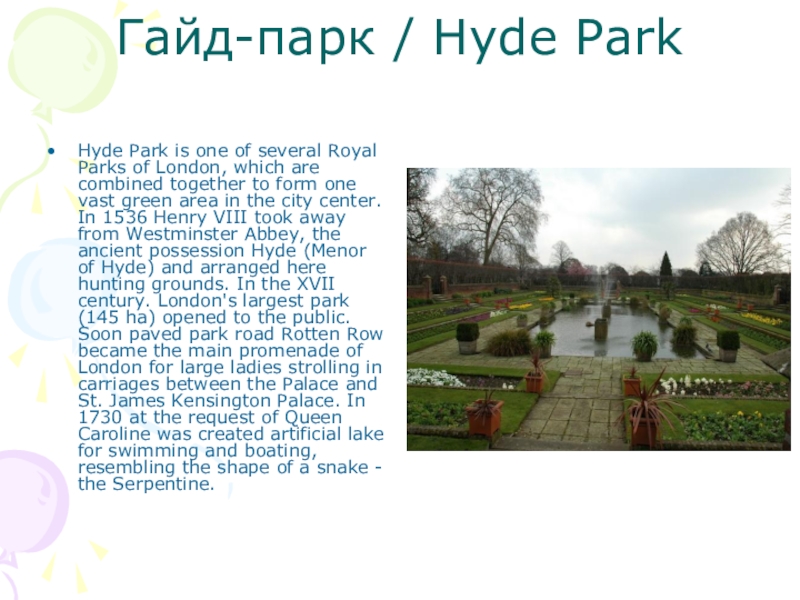 Гайд-парк / Hyde Park

• Hyde Park is one of several Royal Parks of London, which are combined together to form one vast green area in the city center. In 1536 Henry VIII took away from Westminster Abbey, the ancient possession Hyde (Menor of Hyde) and arranged here hunting grounds. In the XVII century. London's largest park (145 ha) opened to the public. Soon paved park road Rotten Row became the main promenade of London for large ladies strolling in carriages between the Palace and St. James Kensington Palace. In 1730 at the request of Queen Caroline was created artificial lake for swimming and boating, resembling the shape of a snake - the Serpentine.